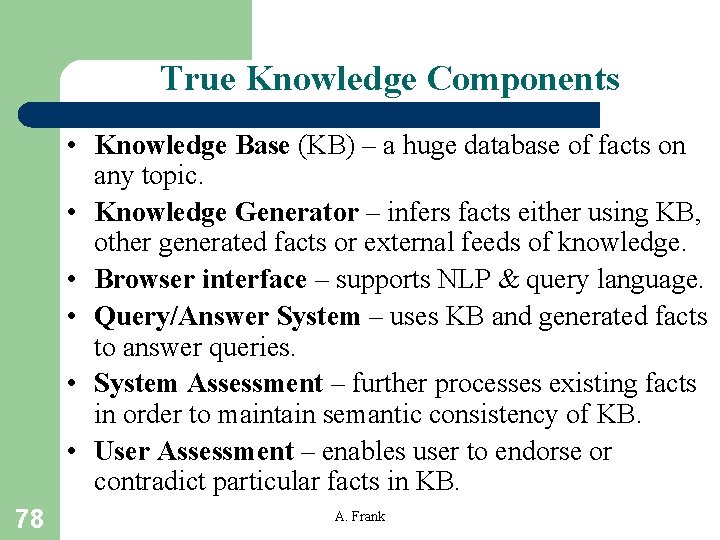 True Knowledge Components

• Knowledge Base (KB) – a huge database of facts on any topic.
• Knowledge Generator – infers facts either using KB, other generated facts or external feeds of knowledge.
• Browser interface – supports NLP & query language.
• Query/Answer System – uses KB and generated facts to answer queries.
• System Assessment – further processes existing facts in order to maintain semantic consistency of KB.
• User Assessment – enables user to endorse or contradict particular facts in KB.

78

A. Frank